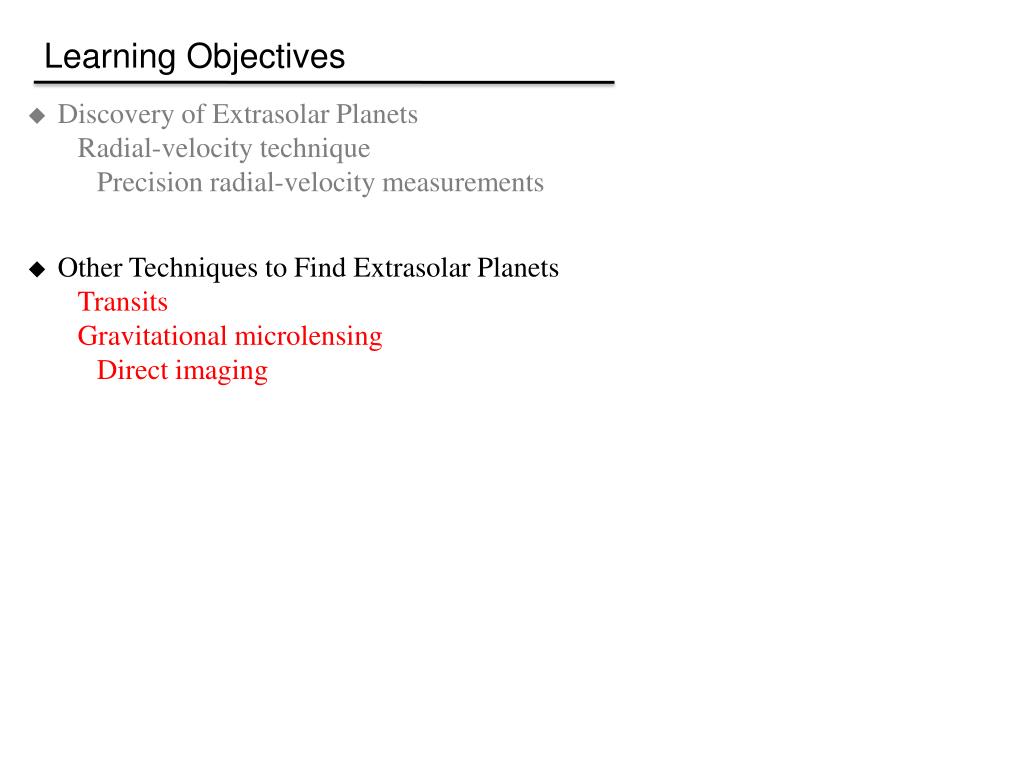 Learning Objectives

◆ Discovery of Extrasolar Planets
Radial-velocity technique
Precision radial-velocity measurements

◆ Other Techniques to Find Extrasolar Planets
Transits
Gravitational microlensing
Direct imaging